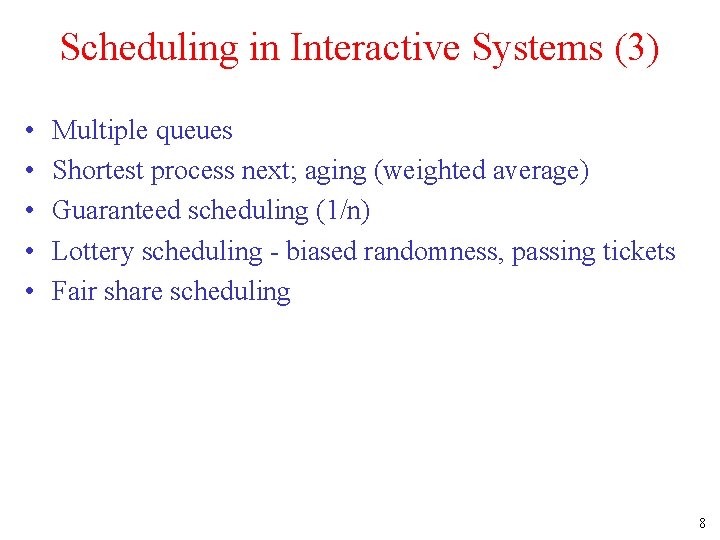 Scheduling in Interactive Systems (3)

• Multiple queues
• Shortest process next; aging (weighted average)
• Guaranteed scheduling (1/n)
• Lottery scheduling - biased randomness, passing tickets
• Fair share scheduling

8